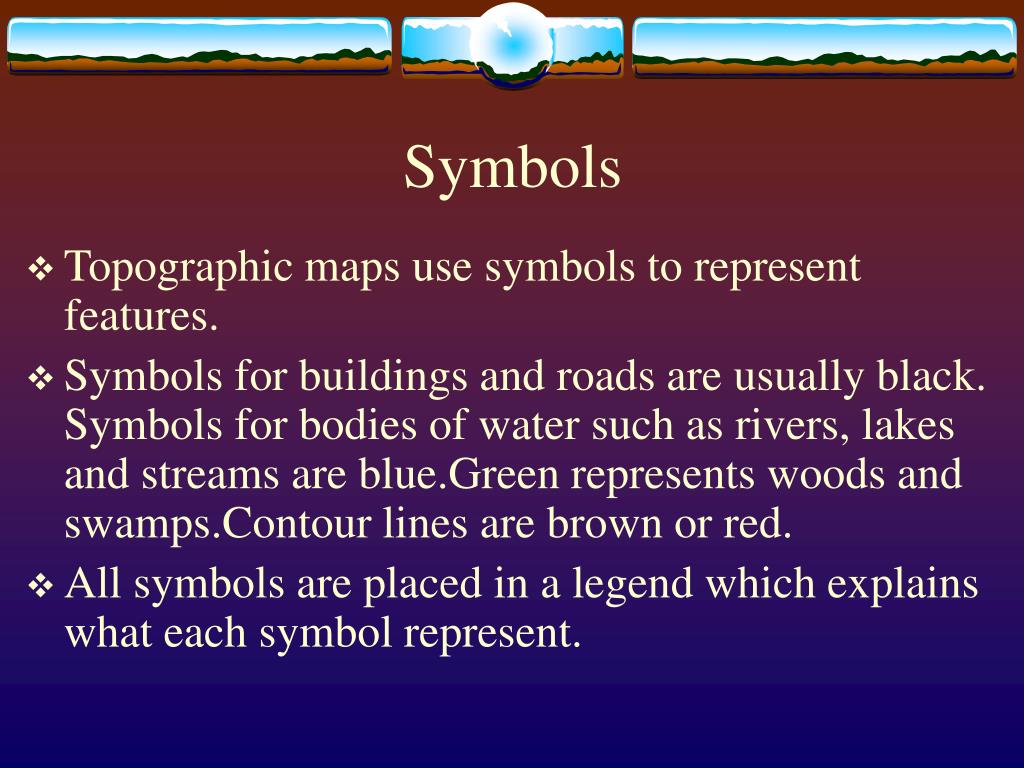 Symbols

❖ Topographic maps use symbols to represent features.

❖ Symbols for buildings and roads are usually black. Symbols for bodies of water such as rivers, lakes and streams are blue.Green represents woods and swamps.Contour lines are brown or red.

❖ All symbols are placed in a legend which explains what each symbol represent.